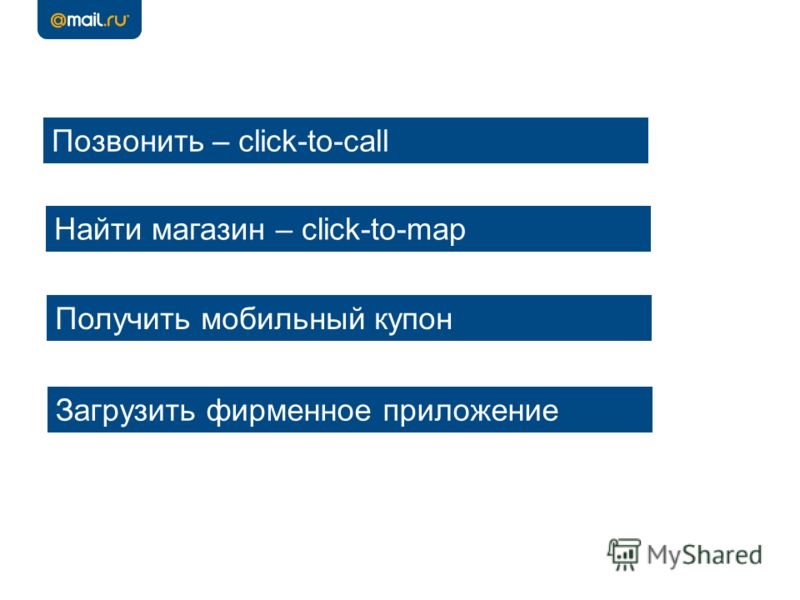 @mail.ru

Позвонить – click-to-call

Найти магазин – click-to-map

Получить мобильный купон

Загрузить фирменное приложение

MyShared